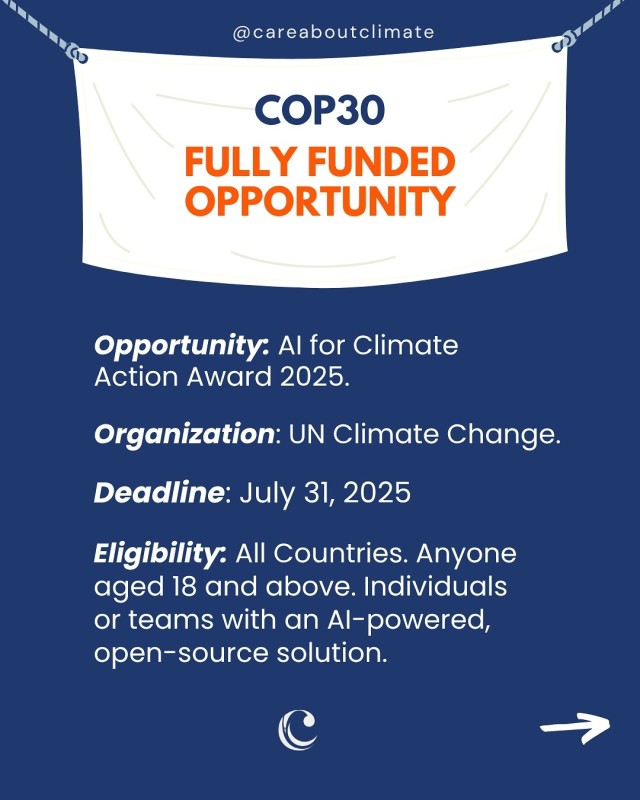 @careaboutclimate

COP30
FULLY FUNDED OPPORTUNITY

Opportunity: AI for Climate Action Award 2025.

Organization: UN Climate Change.

Deadline: July 31, 2025

Eligibility: All Countries. Anyone aged 18 and above. Individuals or teams with an AI-powered, open-source solution.